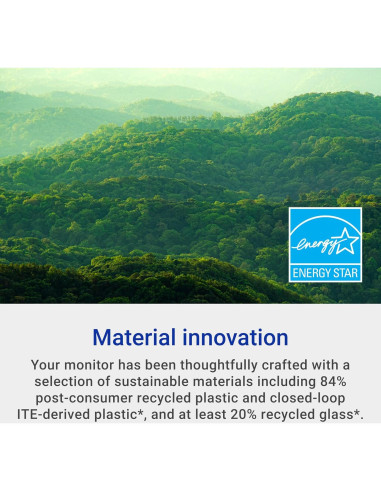 energy
ENERGY STAR

Material innovation

Your monitor has been thoughtfully crafted with a selection of sustainable materials including 84% post-consumer recycled plastic and closed-loop ITE-derived plastic*, and at least 20% recycled glass*.